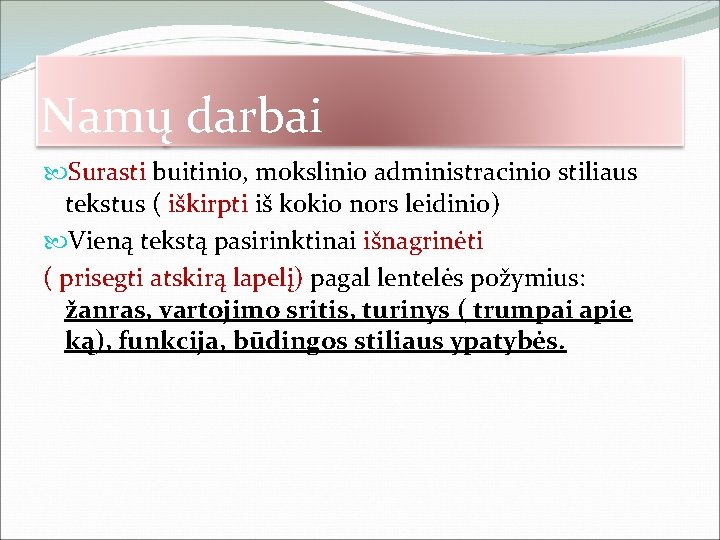 Namų darbai

Surasti buitinio, mokslinio administracinio stiliaus tekstus ( iškirpti iš kokio nors leidinio)

Vieną tekstą pasirinktinai išnagrinėti

( prisegti atskirą lapelį) pagal lentelės požymius: žanras, vartojimo sritis, turinys ( trumpai apie ką), funkcija, būdingos stiliaus ypatybės.